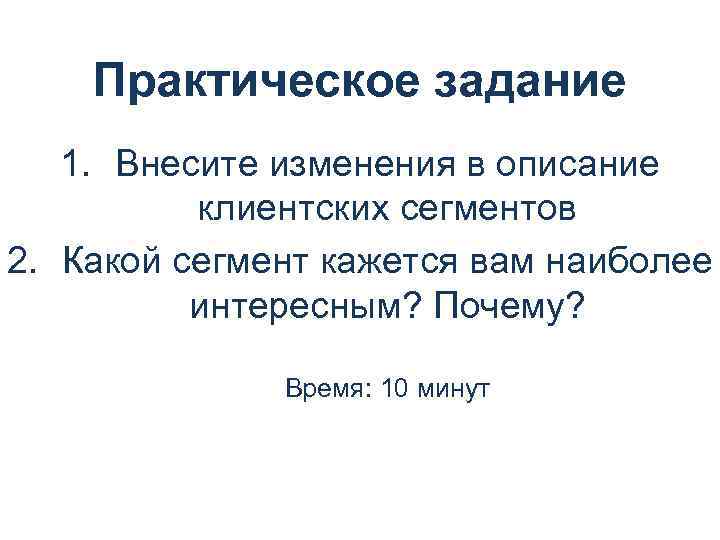 Практическое задание

1. Внесите изменения в описание клиентских сегментов
2. Какой сегмент кажется вам наиболее интересным? Почему?

Время: 10 минут